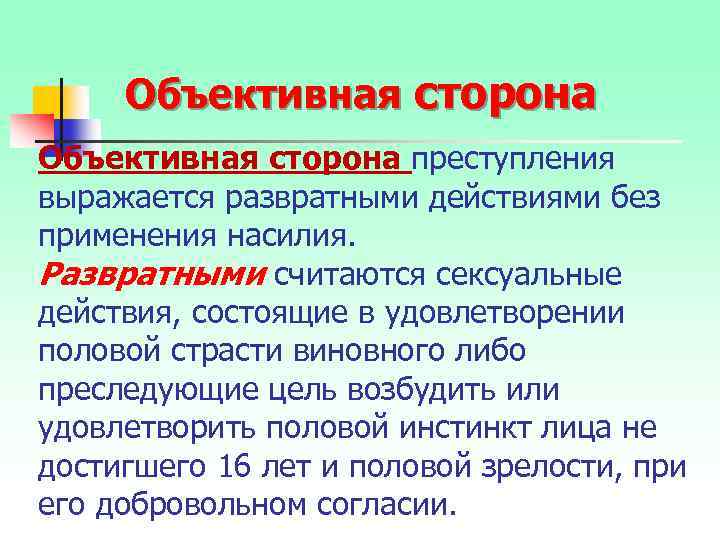 Объективная сторона

Объективная сторона преступления выражается развратными действиями без применения насилия.
Развратными считаются сексуальные действия, состоящие в удовлетворении половой страсти виновного либо преследующие цель возбудить или удовлетворить половой инстинкт лица не достигшего 16 лет и половой зрелости, при его добровольном согласии.